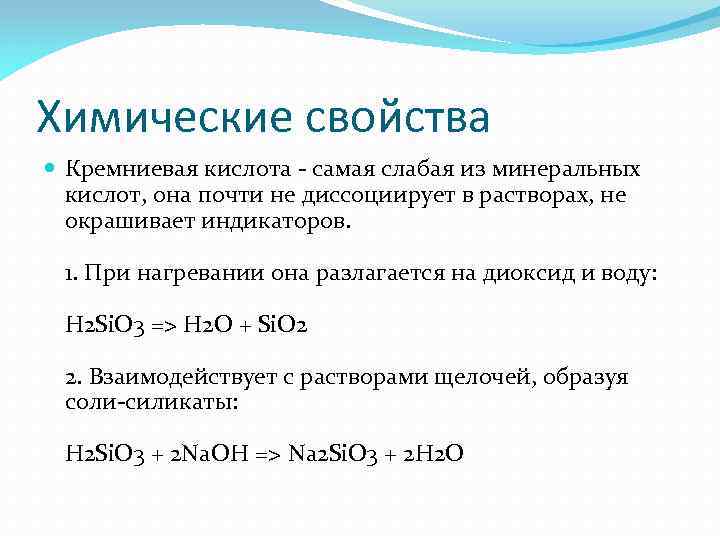 Химические свойства

Кремниевая кислота - самая слабая из минеральных кислот, она почти не диссоциирует в растворах, не окрашивает индикаторов.

1. При нагревании она разлагается на диоксид и воду:

H2SiO3 => H2O + SiO2

2. Взаимодействует с растворами щелочей, образуя соли-силикаты:

H2SiO3 + 2NaOH => Na2SiO3 + 2H2O